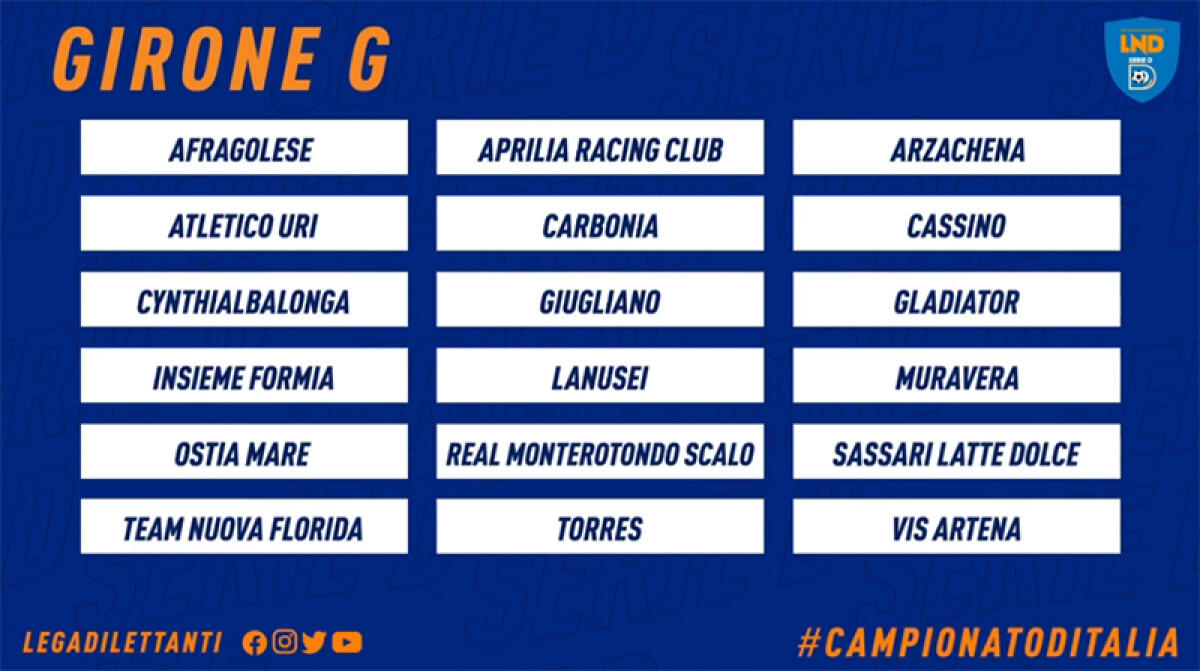 GIRONE G

LND
SERIE D

AFRAGOLESE

APRILIA RACING CLUB

ARZACHENA

ATLETICO URI

CARBONIA

CASSINO

CYNTHIALBALONGA

GIUGLIANO

GLADIATOR

INSIEME FORMIA

LANUSEI

MURAVERA

OSTIA MARE

REAL MONTEROTONDO SCALO

SASSARI LATTE DOLCE

TEAM NUOVA FLORIDA

TORRES

VIS ARTENA

LEGADILETTANTI

#CAMPIONATODITALIA